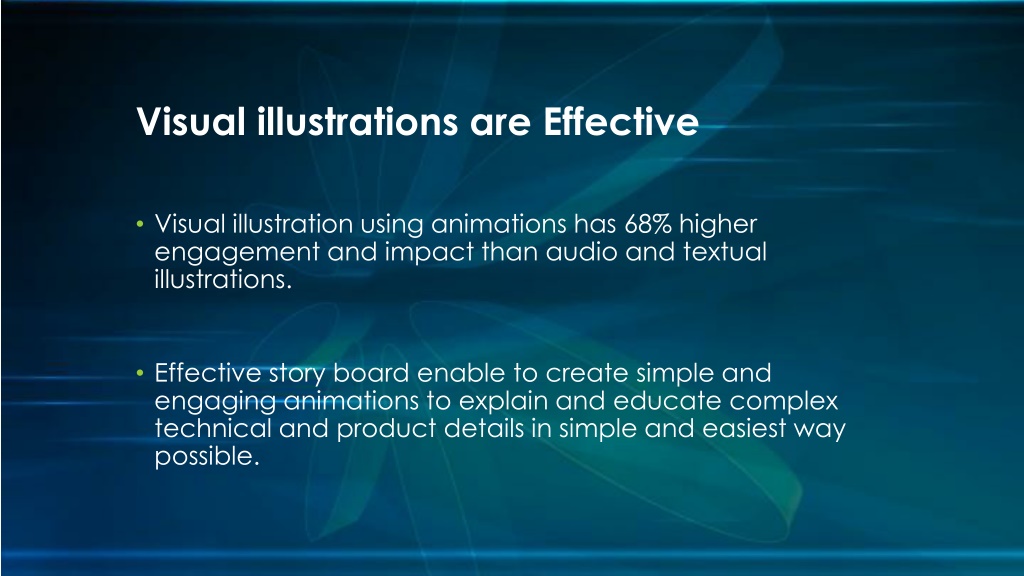 Visual illustrations are Effective

• Visual illustration using animations has 68% higher engagement and impact than audio and textual illustrations.

• Effective story board enable to create simple and engaging animations to explain and educate complex technical and product details in simple and easiest way possible.